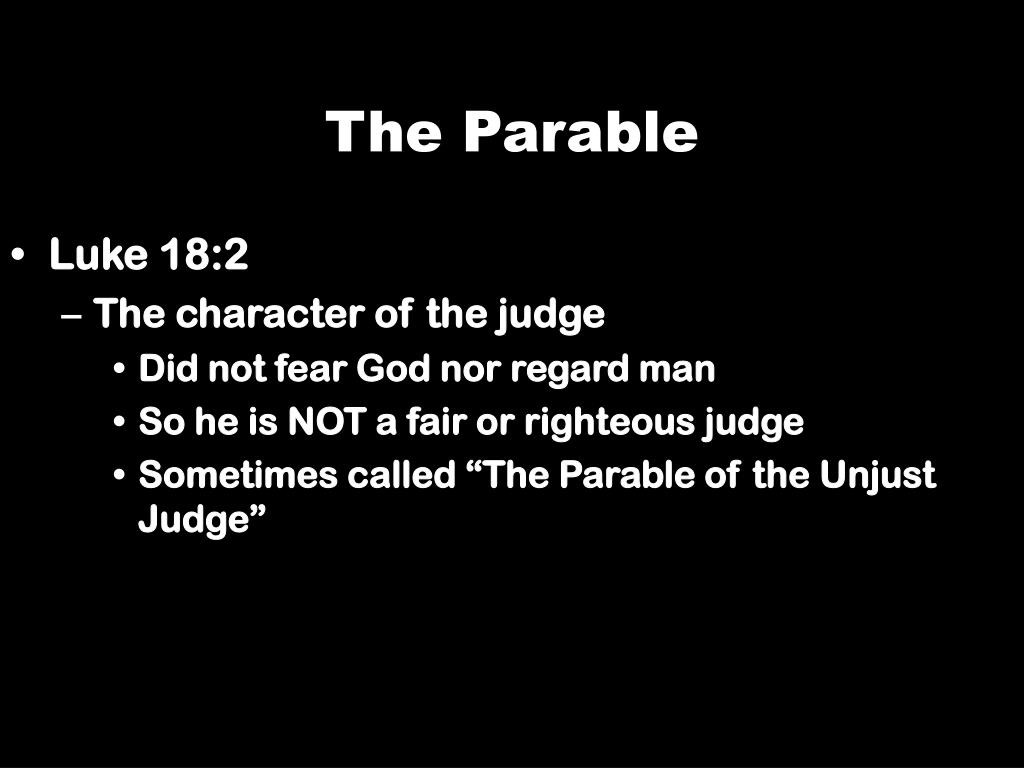 The Parable

• Luke 18:2
  – The character of the judge
    • Did not fear God nor regard man
    • So he is NOT a fair or righteous judge
    • Sometimes called “The Parable of the Unjust Judge”